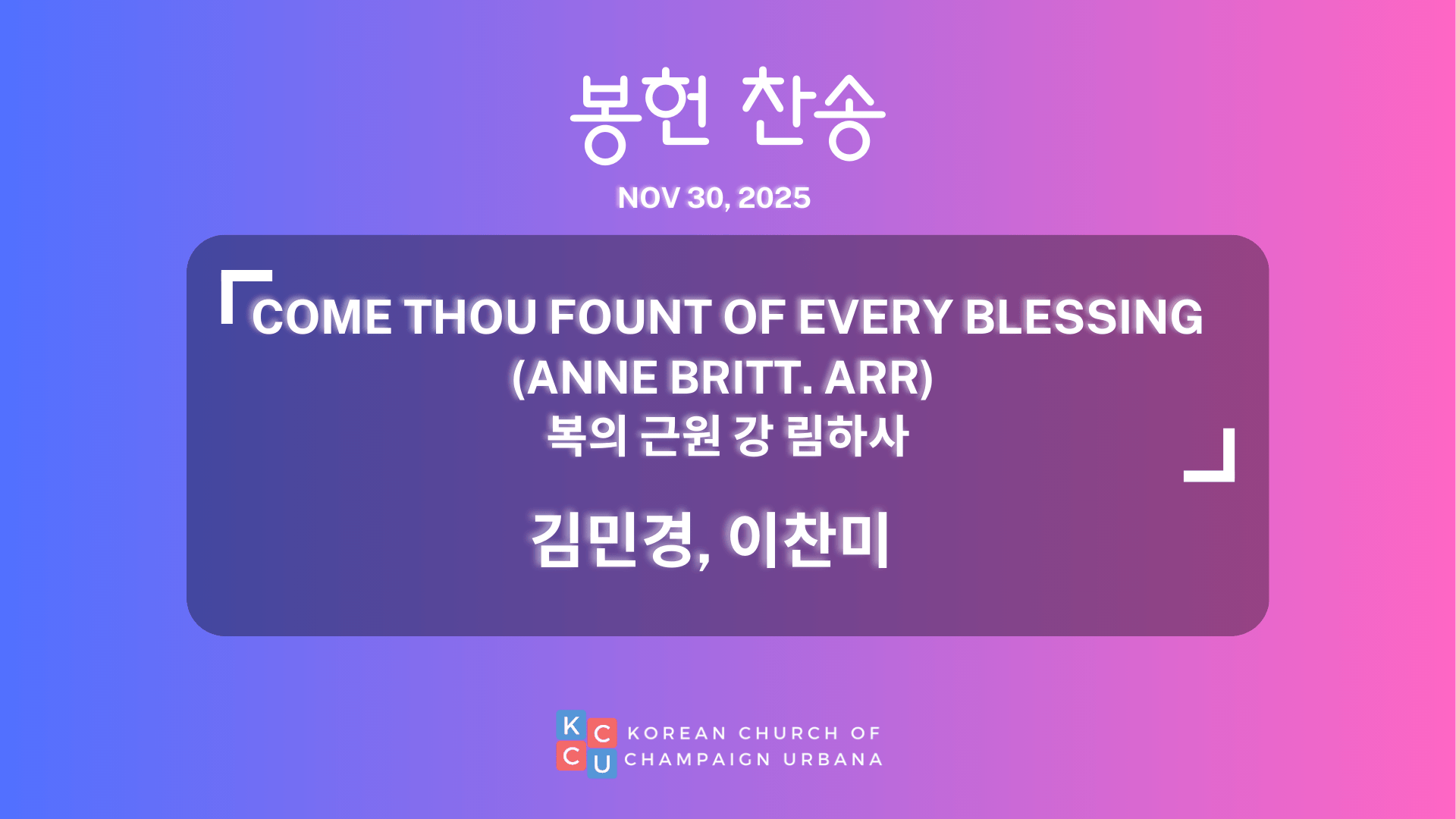 봉헌 찬송

NOV 30, 2025

「COME THOU FOUNT OF EVERY BLESSING (ANNE BRITT. ARR)
복의 근원 강 림하사」

김민경, 이찬미

K C
C U
KOREAN CHURCH OF CHAMPAIGN URBANA